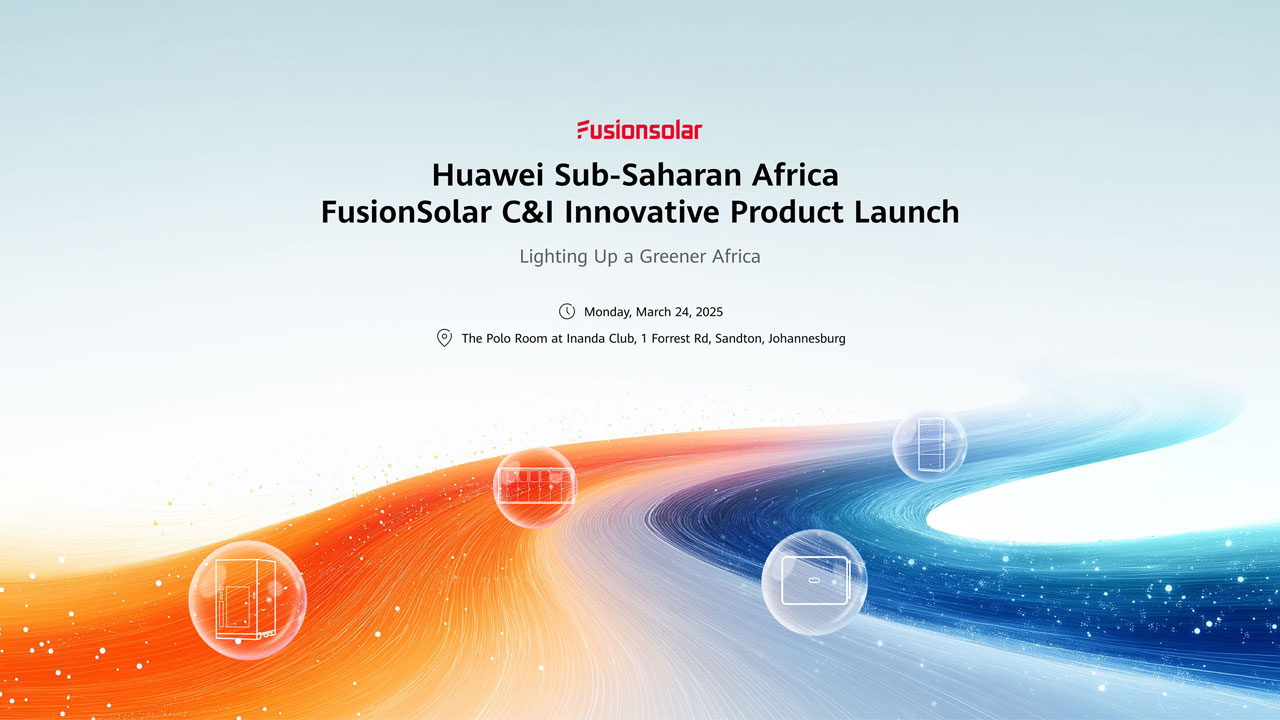 Fusionsolar

Huawei Sub-Saharan Africa
FusionSolar C&I Innovative Product Launch

Lighting Up a Greener Africa

Monday, March 24, 2025

The Polo Room at Inanda Club, 1 Forrest Rd, Sandton, Johannesburg